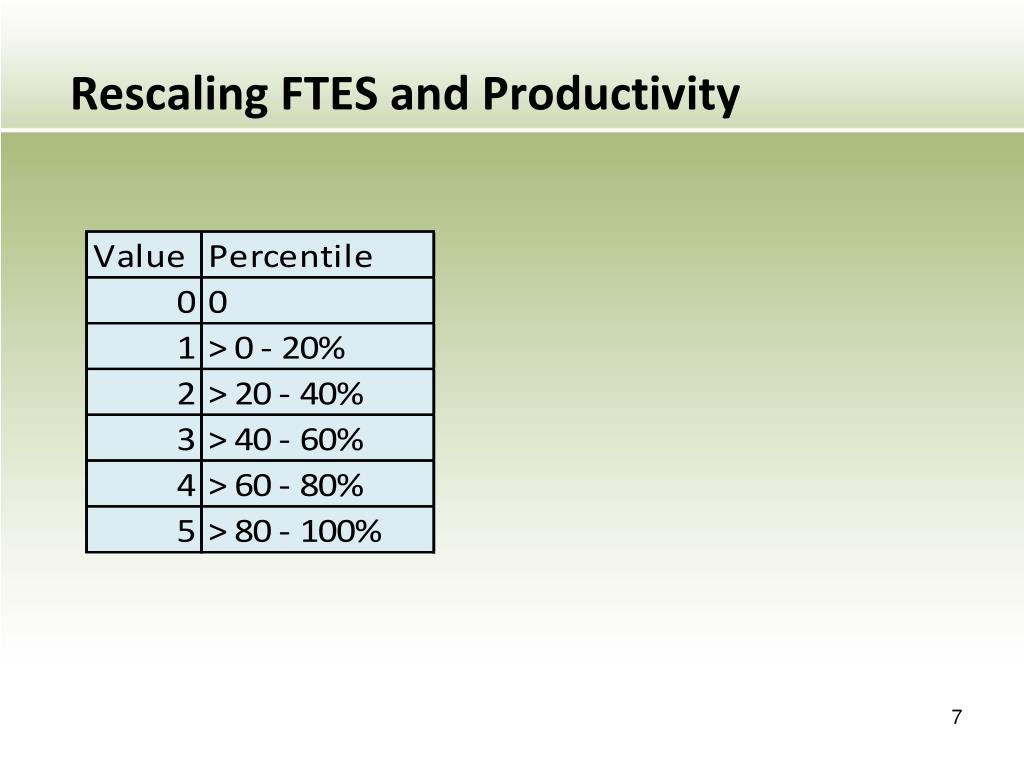 Rescaling FTES and Productivity

| Value | Percentile |
|---|---|
| 0 | 0 |
| 1 | > 0 - 20% |
| 2 | > 20 - 40% |
| 3 | > 40 - 60% |
| 4 | > 60 - 80% |
| 5 | > 80 - 100% |

7